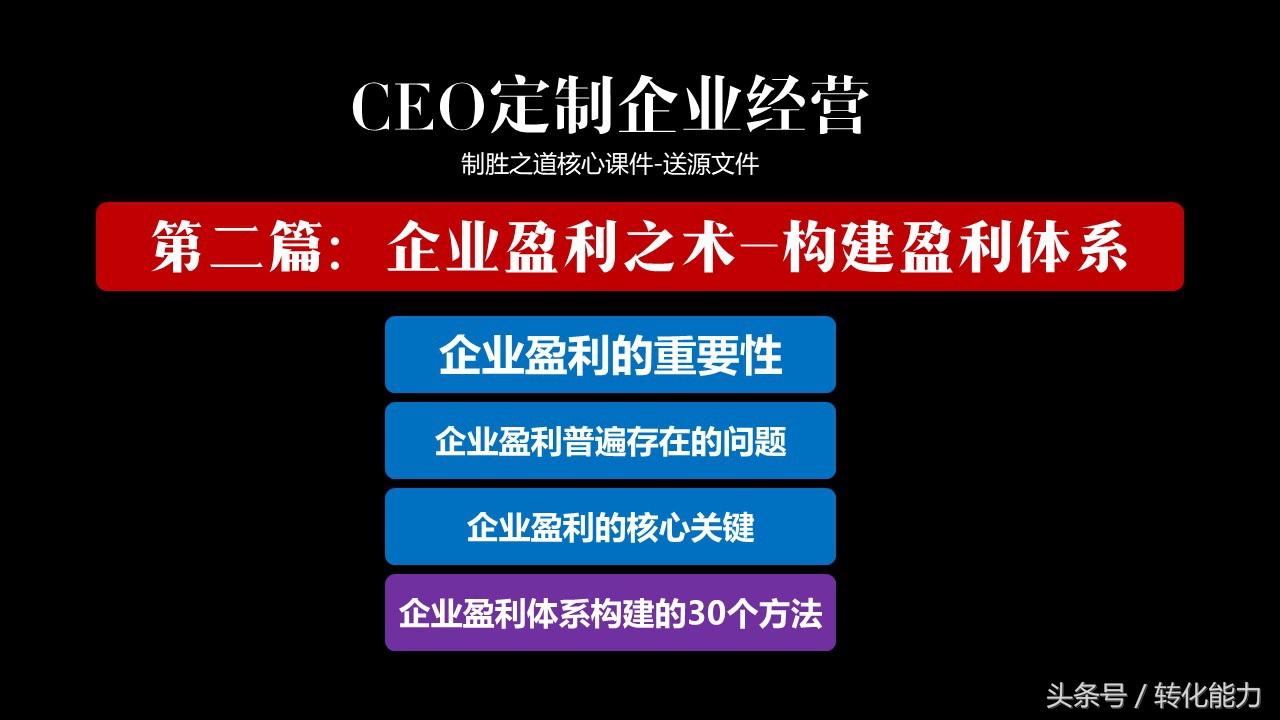 CEO定制企业经营

制胜之道核心课件-送源文件

第二篇：企业盈利之术—构建盈利体系

企业盈利的重要性

企业盈利普遍存在的问题

企业盈利的核心关键

企业盈利体系构建的30个方法

头条号 / 转化能力